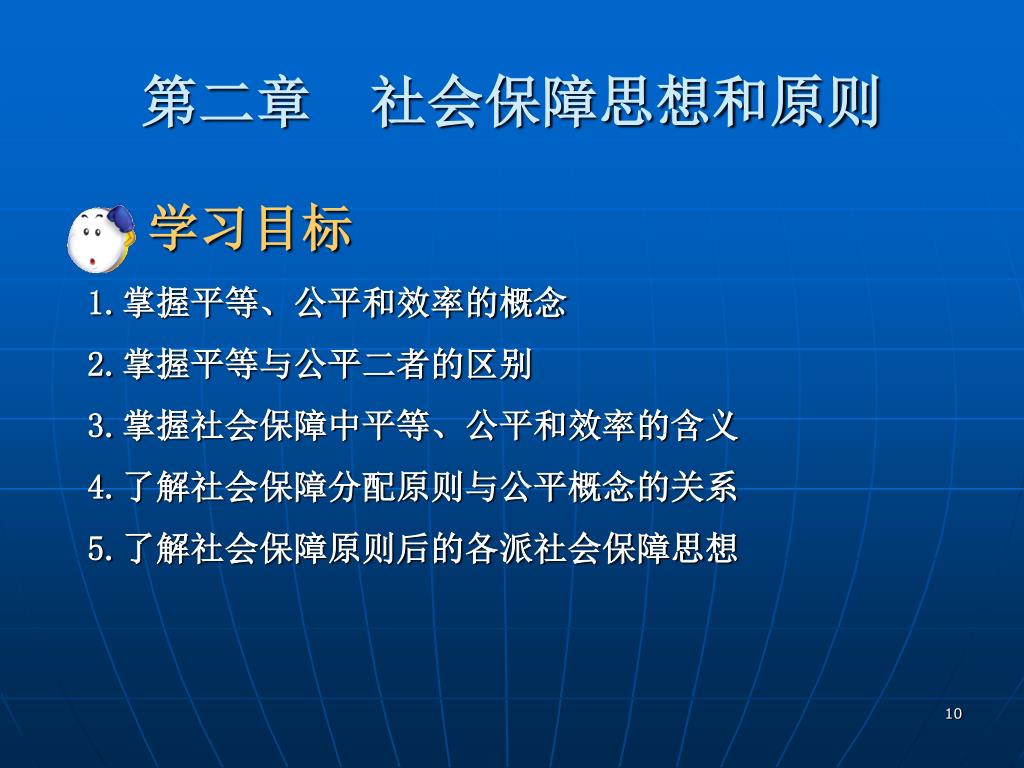 第二章　社会保障思想和原则

学习目标

1.掌握平等、公平和效率的概念

2.掌握平等与公平二者的区别

3.掌握社会保障中平等、公平和效率的含义

4.了解社会保障分配原则与公平概念的关系

5.了解社会保障原则后的各派社会保障思想

10